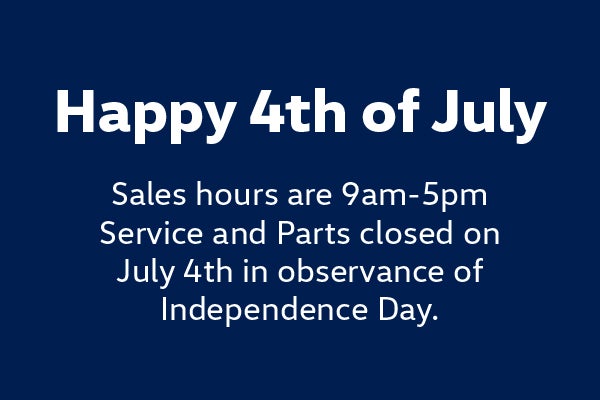 Happy 4th of July

Sales hours are 9am-5pm
Service and Parts closed on
July 4th in observance of
Independence Day.